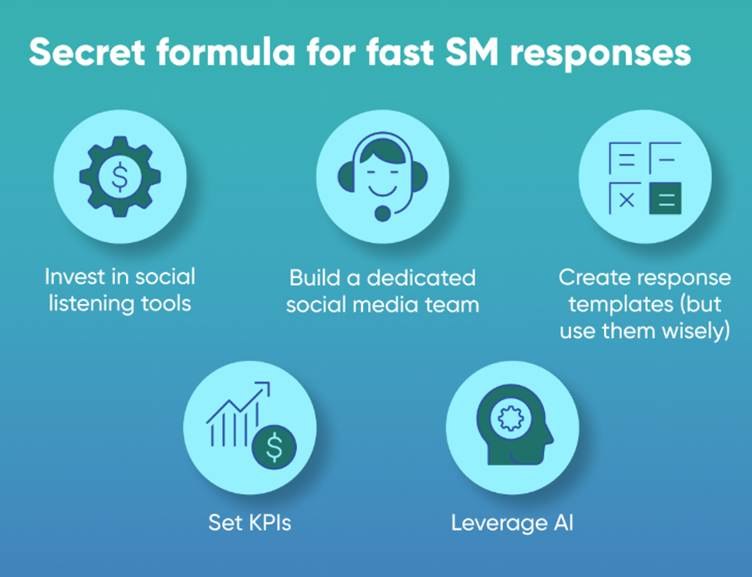 Secret formula for fast SM responses

Invest in social listening tools

Build a dedicated social media team

Create response templates (but use them wisely)

Set KPIs

Leverage AI